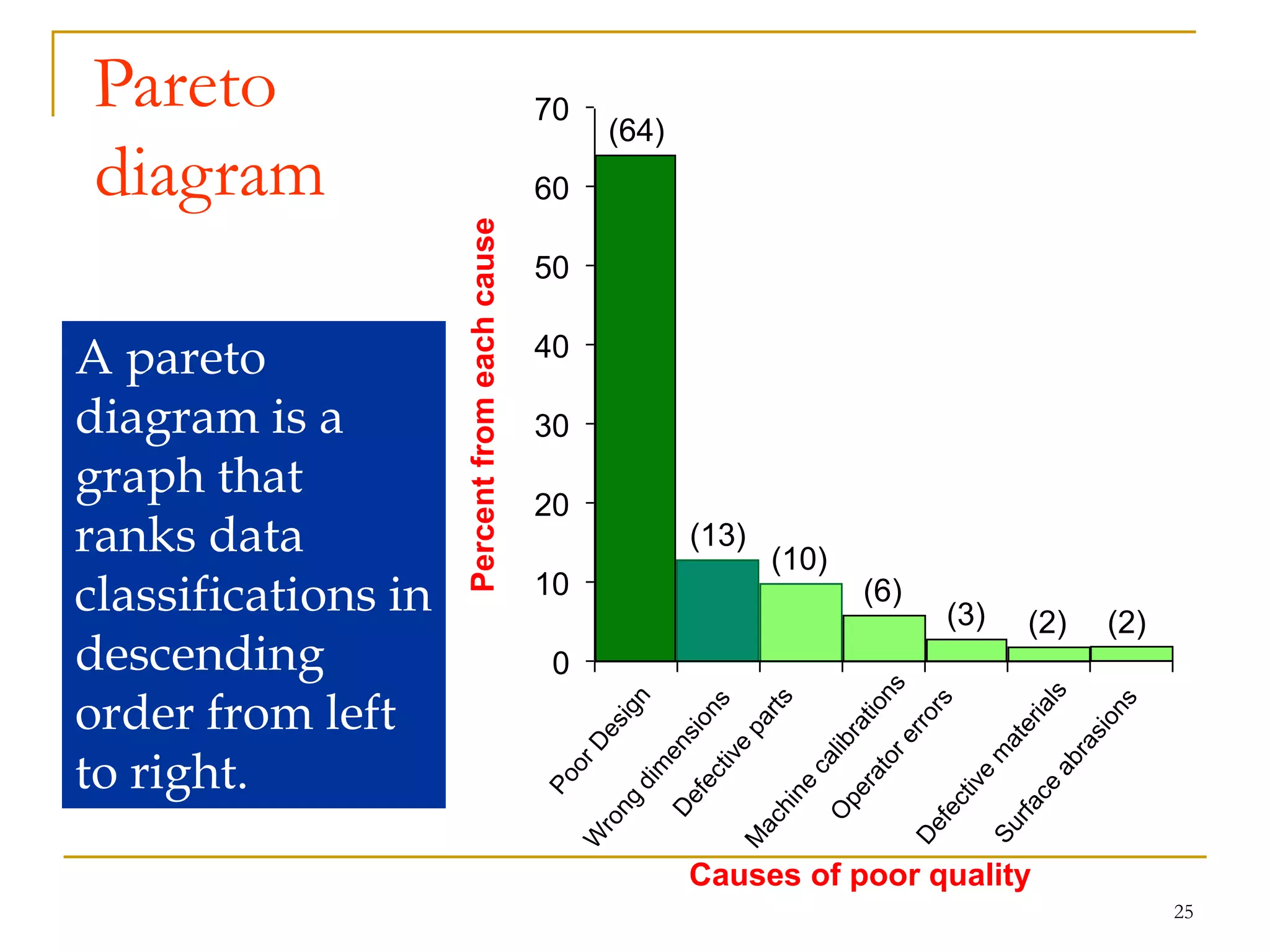 Pareto diagram

A pareto diagram is a graph that ranks data classifications in descending order from left to right.

Percent from each cause

70
60
50
40
30
20
10
0

(64)
(13)
(10)
(6)
(3)
(2)
(2)

Poor Design
Wrong dimensions
Defective parts
Machine calibrations
Operator errors
Defective materials
Surface abrasions

Causes of poor quality

25